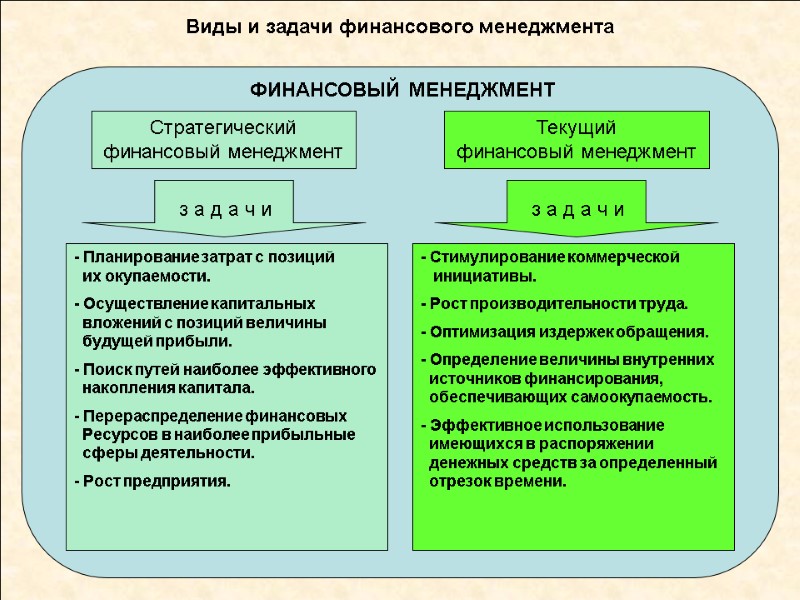 Виды и задачи финансового менеджмента

ФИНАНСОВЫЙ МЕНЕДЖМЕНТ

Стратегический финансовый менеджмент

з а д а ч и

- Планирование затрат с позиций их окупаемости.

- Осуществление капитальных вложений с позиций величины будущей прибыли.

- Поиск путей наиболее эффективного накопления капитала.

- Перераспределение финансовых Ресурсов в наиболее прибыльные сферы деятельности.

- Рост предприятия.

Текущий финансовый менеджмент

з а д а ч и

- Стимулирование коммерческой инициативы.

- Рост производительности труда.

- Оптимизация издержек обращения.

- Определение величины внутренних источников финансирования, обеспечивающих самоокупаемость.

- Эффективное использование имеющихся в распоряжении денежных средств за определенный отрезок времени.